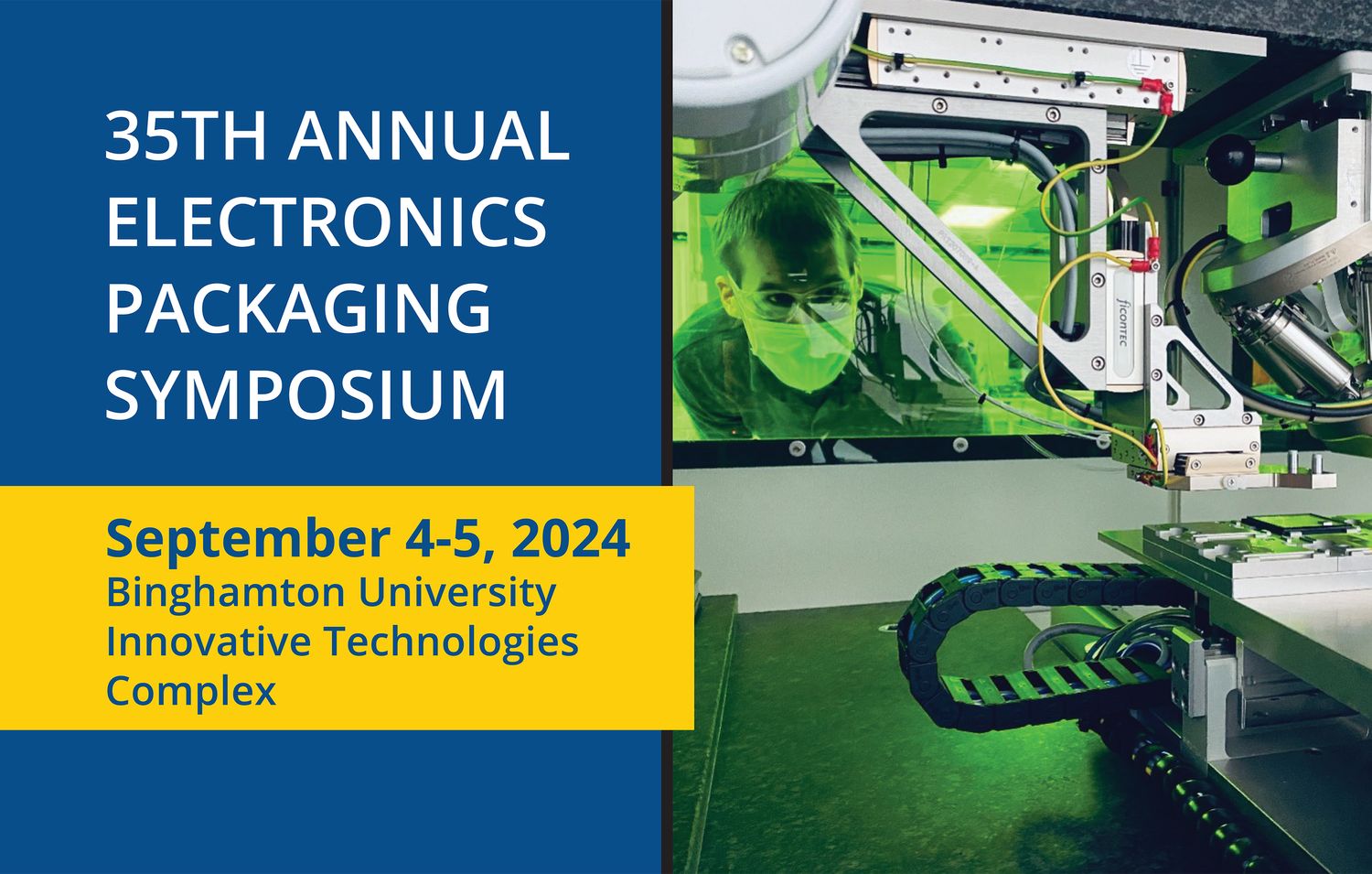 35TH ANNUAL ELECTRONICS PACKAGING SYMPOSIUM

September 4-5, 2024
Binghamton University
Innovative Technologies Complex

ficonTEC